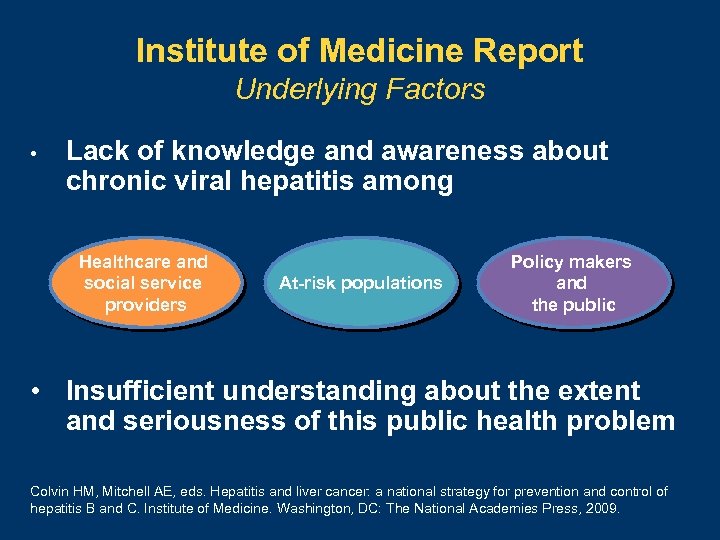 Institute of Medicine Report
Underlying Factors

• Lack of knowledge and awareness about chronic viral hepatitis among

Healthcare and social service providers

At-risk populations

Policy makers and the public

• Insufficient understanding about the extent and seriousness of this public health problem

Colvin HM, Mitchell AE, eds. Hepatitis and liver cancer: a national strategy for prevention and control of hepatitis B and C. Institute of Medicine. Washington, DC: The National Academies Press, 2009.